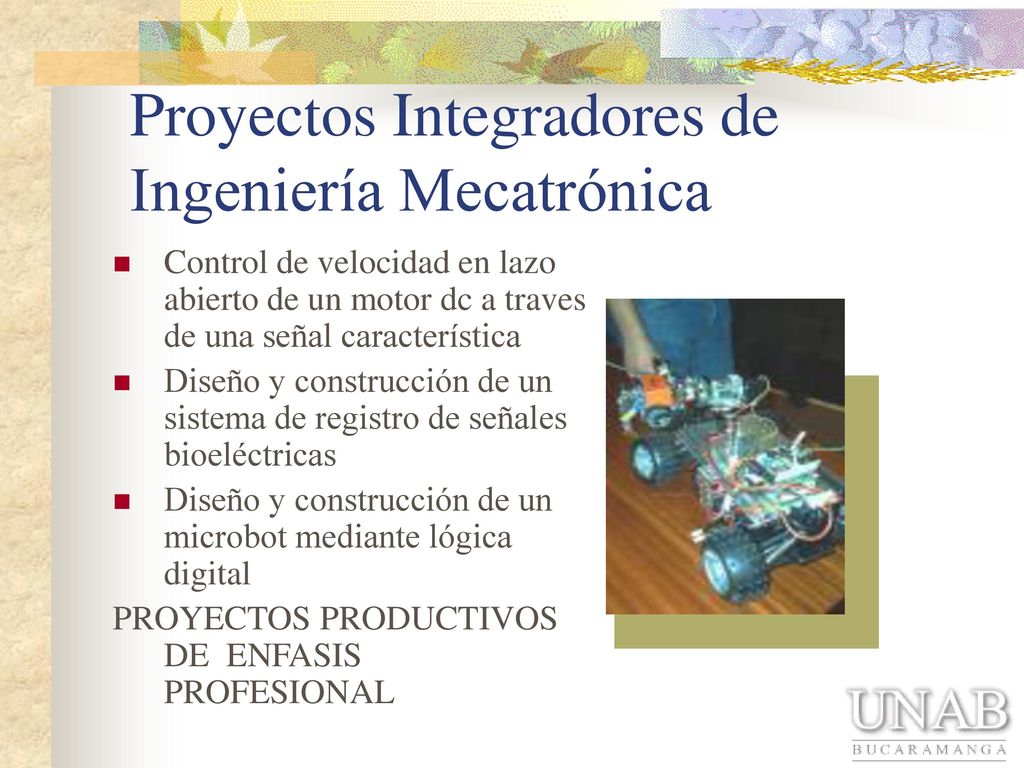 Proyectos Integradores de Ingeniería Mecatrónica

Control de velocidad en lazo abierto de un motor dc a traves de una señal característica

Diseño y construcción de un sistema de registro de señales bioeléctricas

Diseño y construcción de un microbot mediante lógica digital

PROYECTOS PRODUCTIVOS DE ENFASIS PROFESIONAL

UNAB
BUCARAMANGA